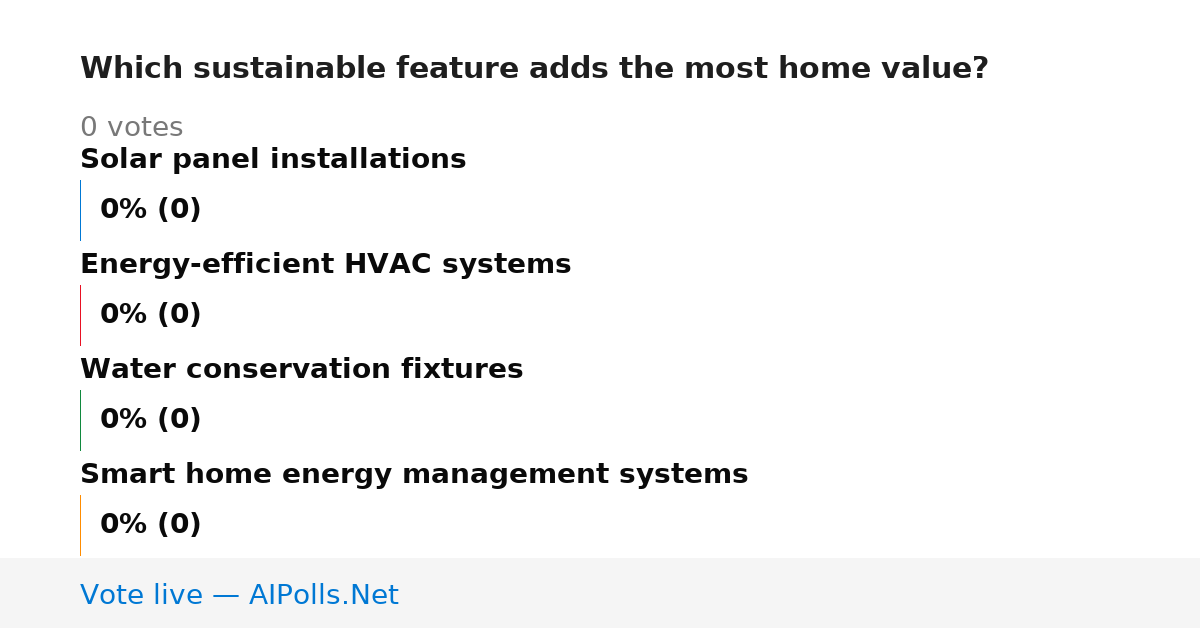 Which sustainable feature adds the most home value?

0 votes

Solar panel installations

0% (0)

Energy-efficient HVAC systems

0% (0)

Water conservation fixtures

0% (0)

Smart home energy management systems

0% (0)

Vote live — AIPolls.Net